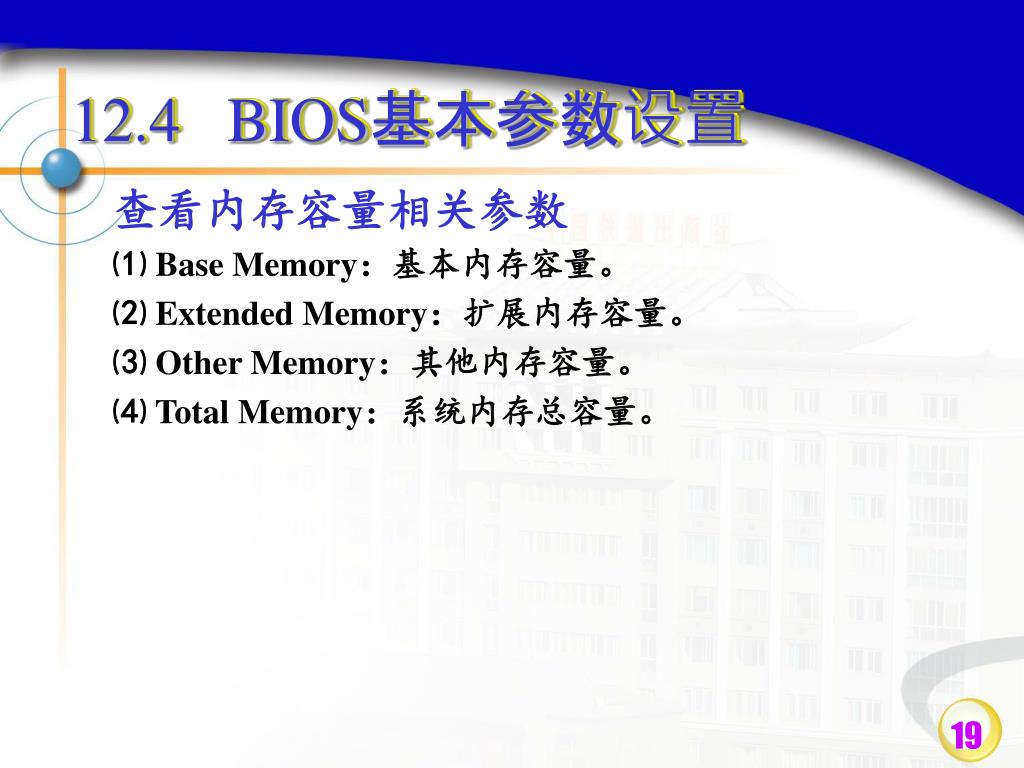 12.4 BIOS基本参数设置

查看内存容量相关参数

⑴ Base Memory：基本内存容量。

⑵ Extended Memory：扩展内存容量。

⑶ Other Memory：其他内存容量。

⑷ Total Memory：系统内存总容量。

19